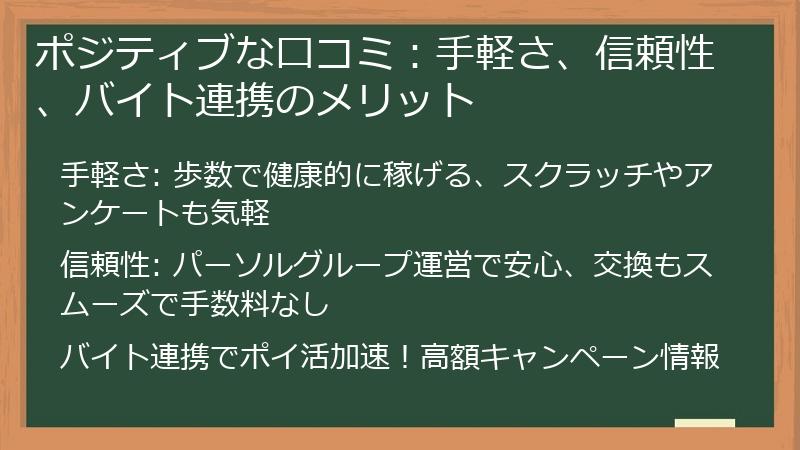 ポジティブな口コミ：手軽さ、信頼性、バイト連携のメリット

手軽さ: 歩数で健康的に稼げる、スクラッチやアンケートも気軽

信頼性: パーソルグループ運営で安心、交換もスムーズで手数料なし

バイト連携でポイ活加速！高額キャンペーン情報